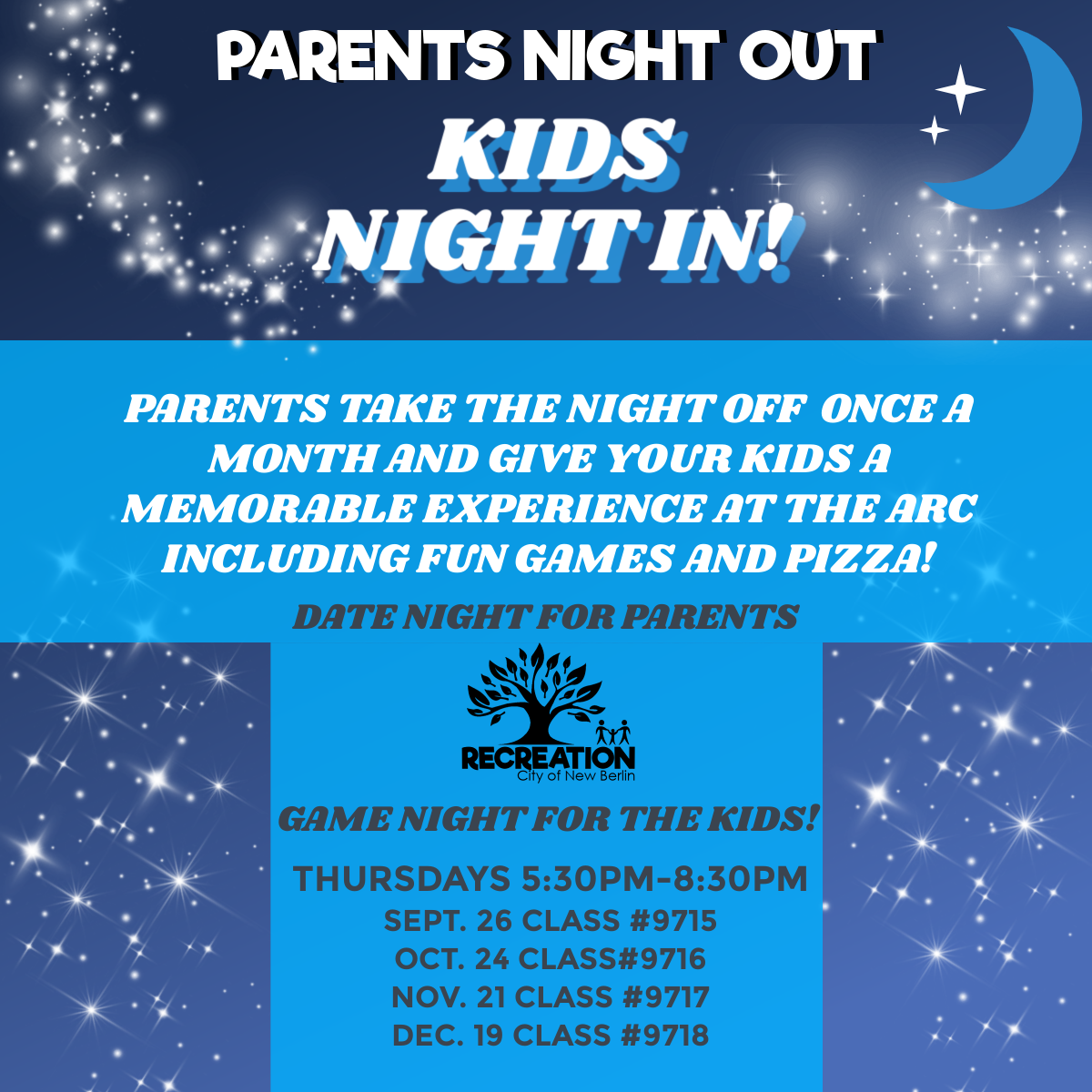 PARENTS NIGHT OUT

KIDS NIGHT IN!

PARENTS TAKE THE NIGHT OFF ONCE A MONTH AND GIVE YOUR KIDS A MEMORABLE EXPERIENCE AT THE ARC INCLUDING FUN GAMES AND PIZZA!

DATE NIGHT FOR PARENTS

RECREATION
City of New Berlin

GAME NIGHT FOR THE KIDS!

THURSDAYS 5:30PM-8:30PM
SEPT. 26 CLASS #9715
OCT. 24 CLASS#9716
NOV. 21 CLASS #9717
DEC. 19 CLASS #9718